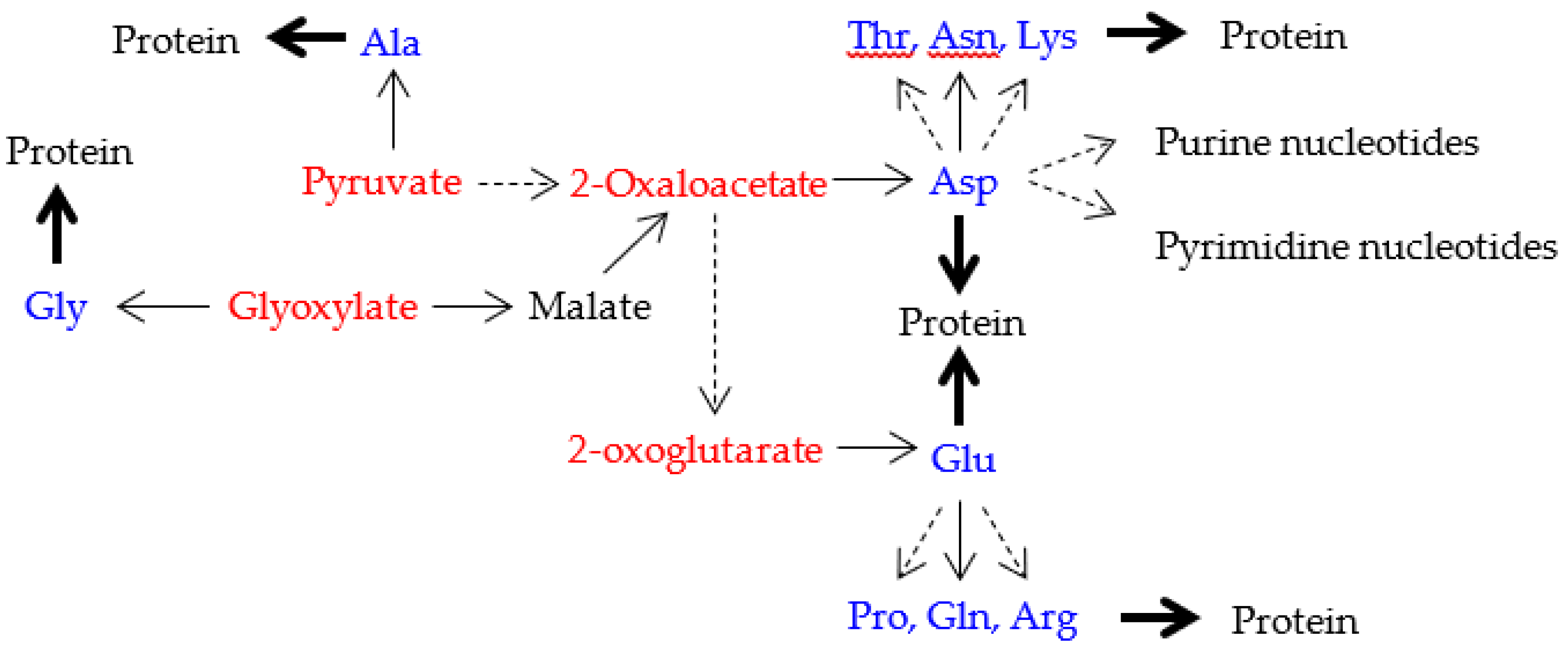 Protein
Ala
Thr, Asn, Lys
Protein

Protein
Pyruvate
2-Oxaloacetate
Asp
Purine nucleotides
Pyrimidine nucleotides

Gly
Glyoxylate
Malate
Protein

2-oxoglutarate
Glu

Pro, Gln, Arg
Protein